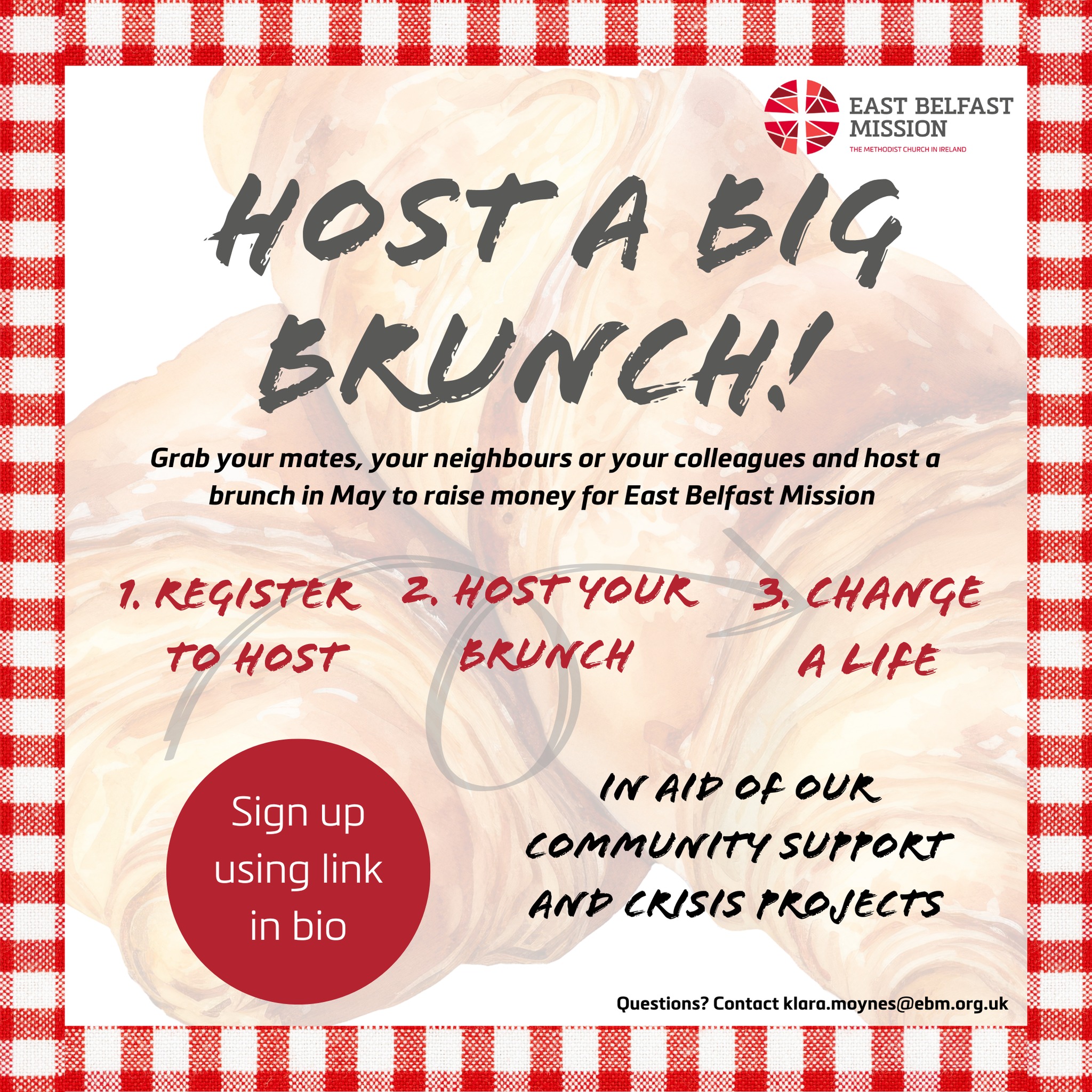 EAST BELFAST MISSION
THE METHODIST CHURCH IN IRELAND

HOST A BIG BRUNCH!

Grab your mates, your neighbours or your colleagues and host a brunch in May to raise money for East Belfast Mission

1. REGISTER TO HOST

2. HOST YOUR BRUNCH

3. CHANGE A LIFE

Sign up using link in bio

IN AID OF OUR COMMUNITY SUPPORT AND CRISIS PROJECTS

Questions? Contact klara.moynes@ebm.org.uk